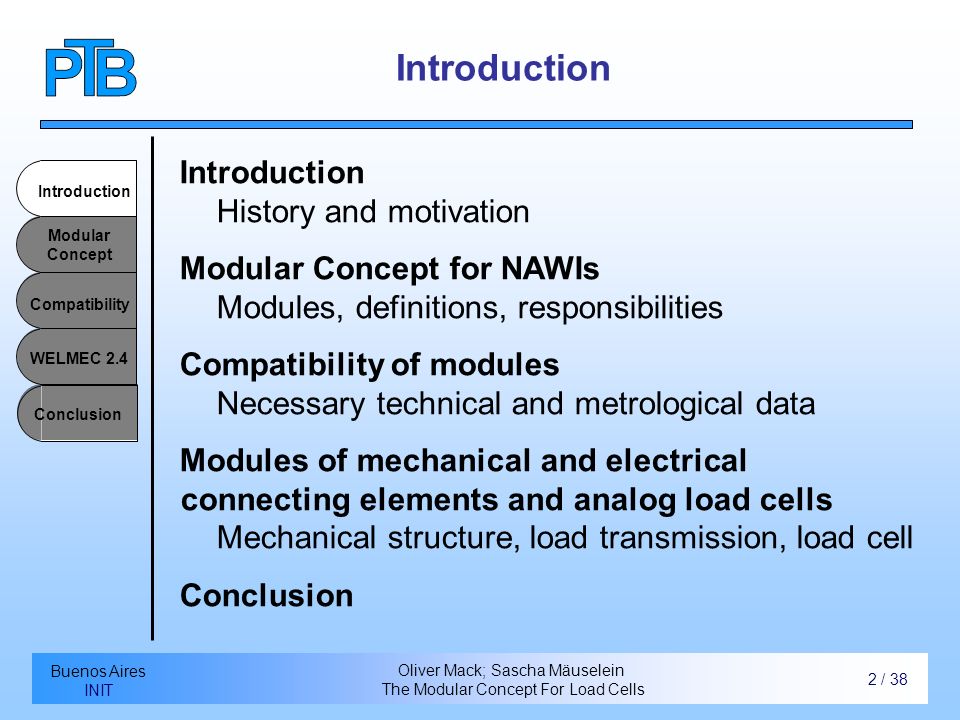 PTB

Introduction

Introduction

Modular Concept

Compatibility

WELMEC 2.4

Conclusion

Introduction
History and motivation

Modular Concept for NAWIs
Modules, definitions, responsibilities

Compatibility of modules
Necessary technical and metrological data

Modules of mechanical and electrical connecting elements and analog load cells
Mechanical structure, load transmission, load cell

Conclusion

Buenos Aires
INIT

Oliver Mack; Sascha Mäuselein
The Modular Concept For Load Cells

2 / 38